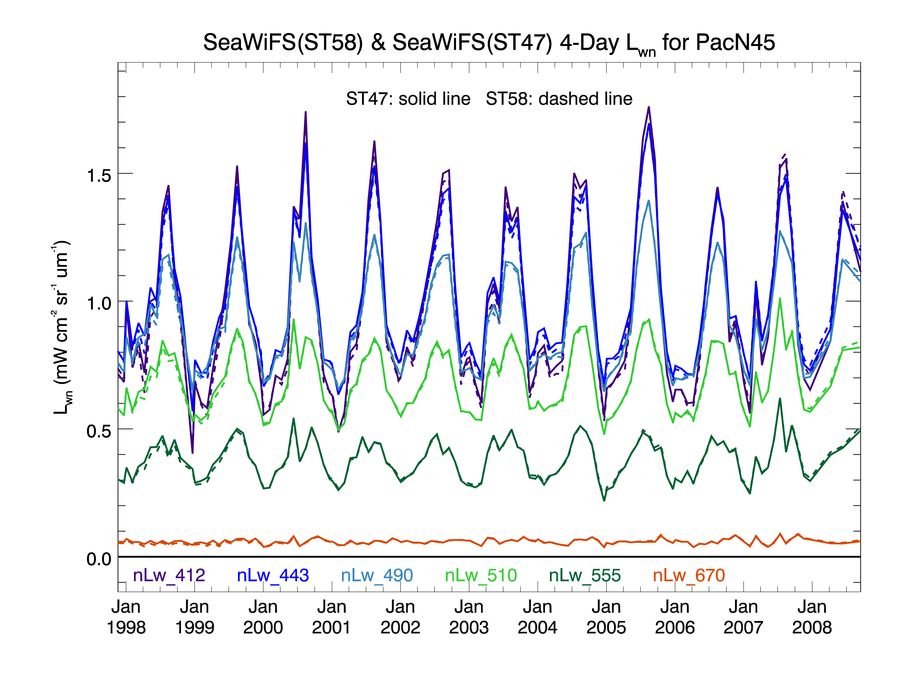 SeaWiFS(ST58) & SeaWiFS(ST47) 4-Day $L_{wn}$ for PacN45

ST47: solid line ST58: dashed line

$L_{wn}$ (mW cm$^{-2}$ sr$^{-1}$ um$^{-1}$)

1.5
1.0
0.5
0.0

nLw_412 nLw_443 nLw_490 nLw_510 nLw_555 nLw_670

Jan 1998
Jan 1999
Jan 2000
Jan 2001
Jan 2002
Jan 2003
Jan 2004
Jan 2005
Jan 2006
Jan 2007
Jan 2008